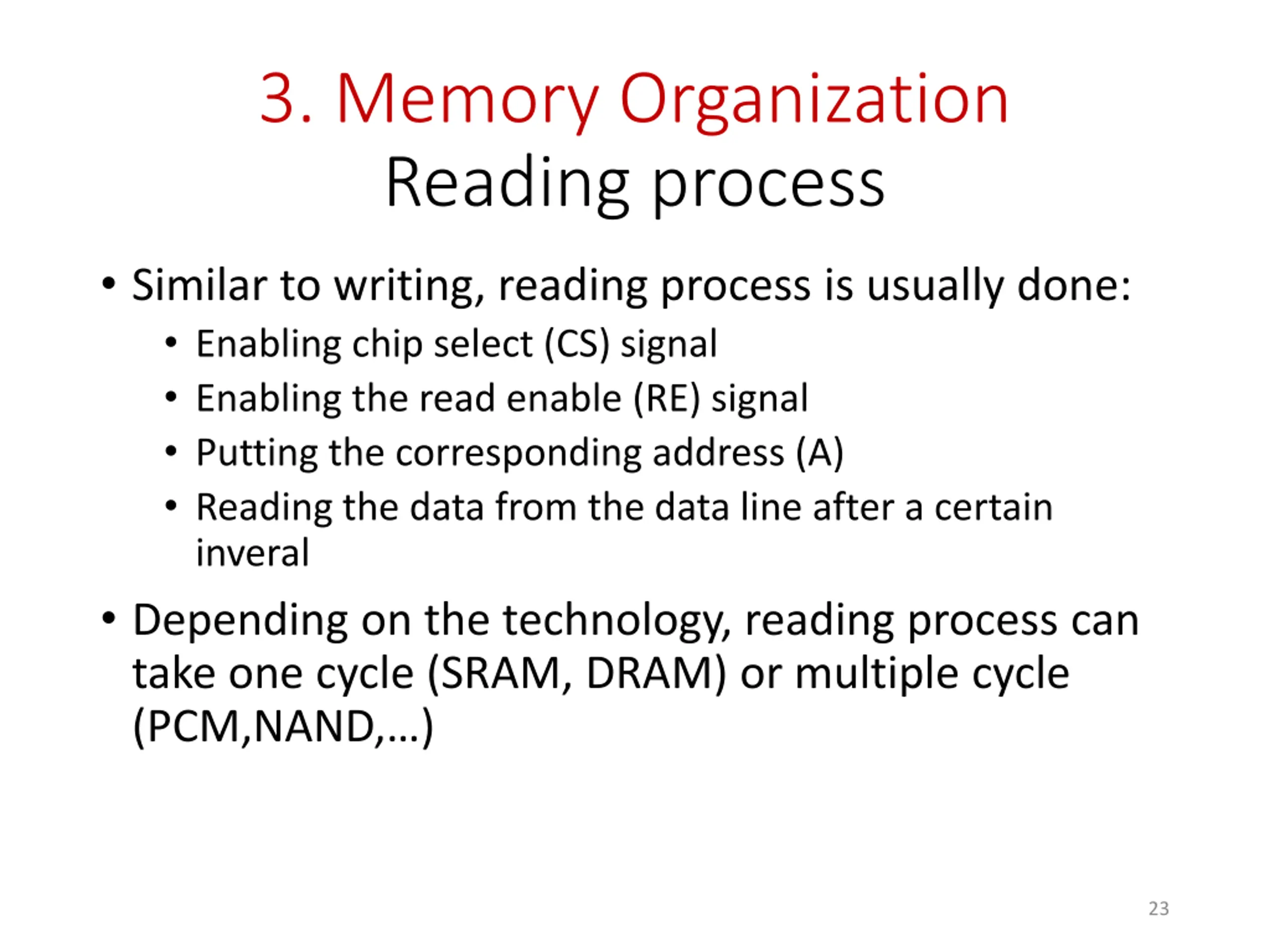 3. Memory Organization
Reading process

• Similar to writing, reading process is usually done:
  • Enabling chip select (CS) signal
  • Enabling the read enable (RE) signal
  • Putting the corresponding address (A)
  • Reading the data from the data line after a certain inveral

• Depending on the technology, reading process can take one cycle (SRAM, DRAM) or multiple cycle (PCM,NAND,…)

23